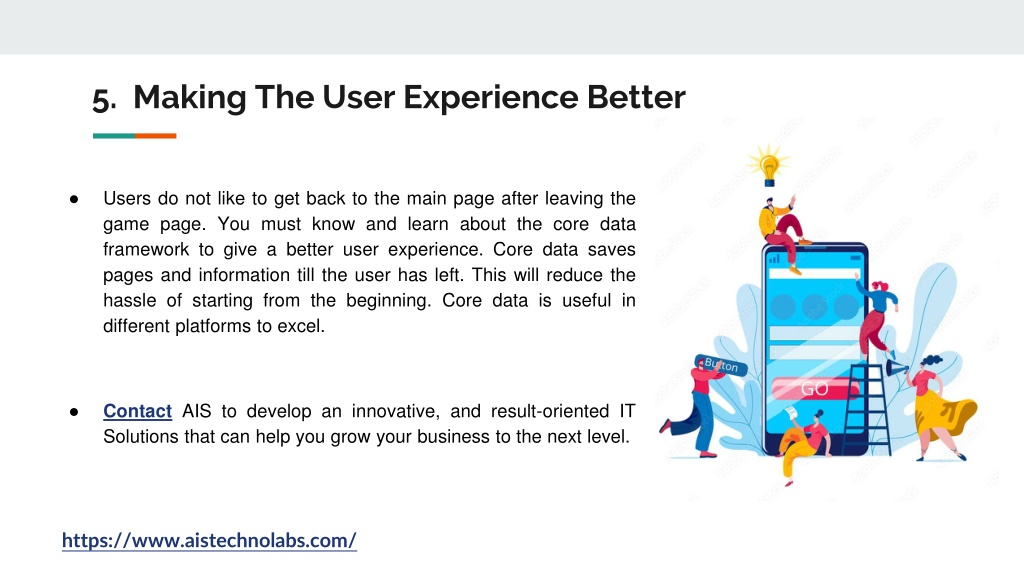 5. Making The User Experience Better

● Users do not like to get back to the main page after leaving the game page. You must know and learn about the core data framework to give a better user experience. Core data saves pages and information till the user has left. This will reduce the hassle of starting from the beginning. Core data is useful in different platforms to excel.

● Contact AIS to develop an innovative, and result-oriented IT Solutions that can help you grow your business to the next level.

Button

GO

https://www.aistechnolabs.com/